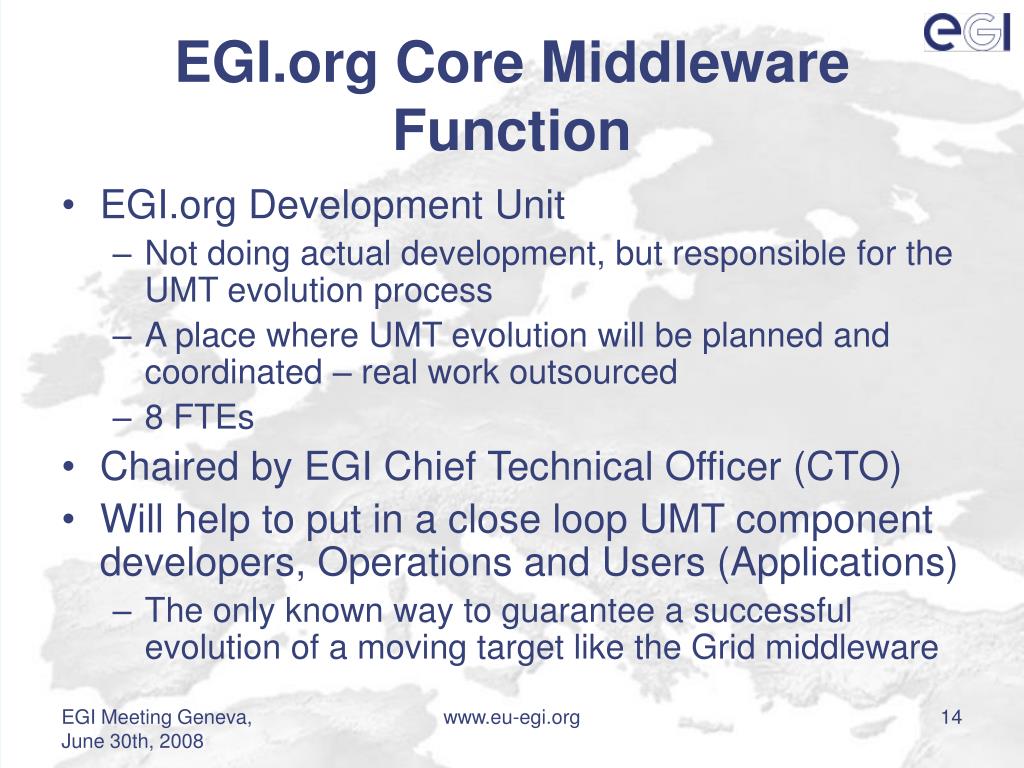 eGI

EGI.org Core Middleware Function

• EGI.org Development Unit
 – Not doing actual development, but responsible for the UMT evolution process
 – A place where UMT evolution will be planned and coordinated – real work outsourced
 – 8 FTEs
• Chaired by EGI Chief Technical Officer (CTO)
• Will help to put in a close loop UMT component developers, Operations and Users (Applications)
 – The only known way to guarantee a successful evolution of a moving target like the Grid middleware

EGI Meeting Geneva, June 30th, 2008

www.eu-egi.org

14